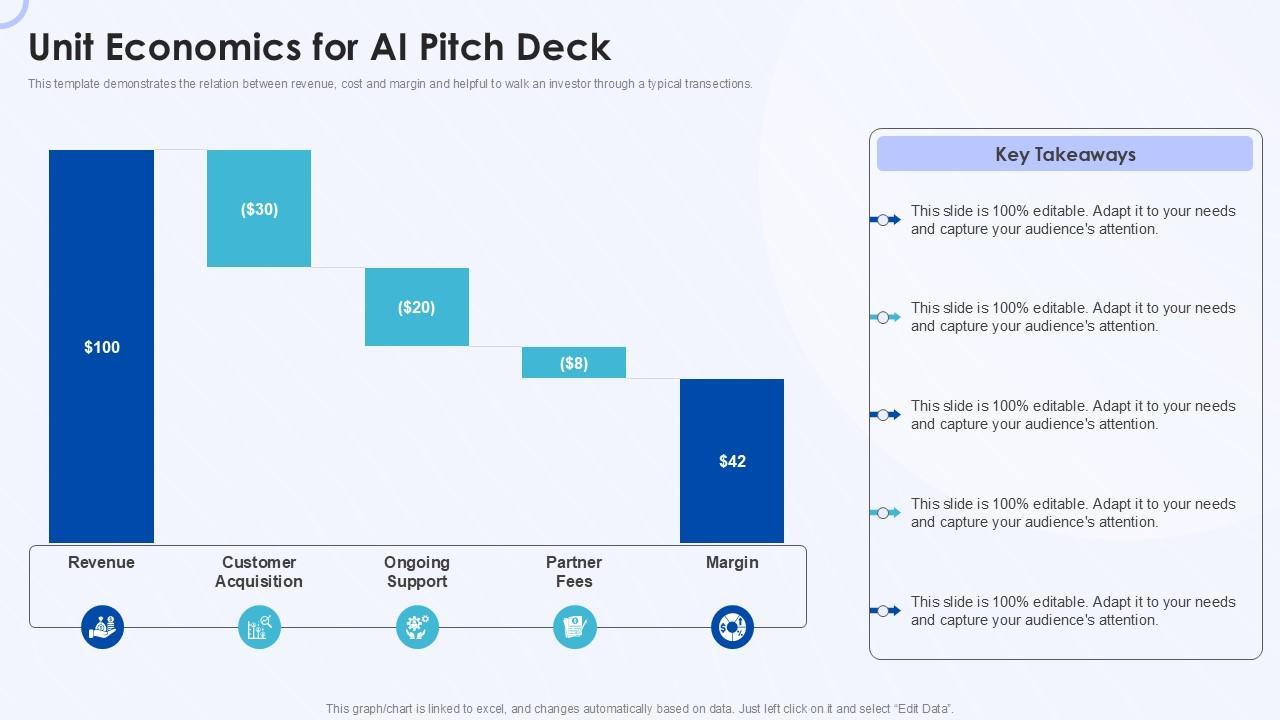 Unit Economics for AI Pitch Deck

This template demonstrates the relation between revenue, cost and margin and helpful to walk an investor through a typical transections.

$100

($30)

($20)

($8)

$42

Revenue

Customer Acquisition

Ongoing Support

Partner Fees

Margin

Key Takeaways

This slide is 100% editable. Adapt it to your needs and capture your audience's attention.

This slide is 100% editable. Adapt it to your needs and capture your audience's attention.

This slide is 100% editable. Adapt it to your needs and capture your audience's attention.

This slide is 100% editable. Adapt it to your needs and capture your audience's attention.

This slide is 100% editable. Adapt it to your needs and capture your audience's attention.

This graph/chart is linked to excel, and changes automatically based on data. Just left click on it and select "Edit Data".